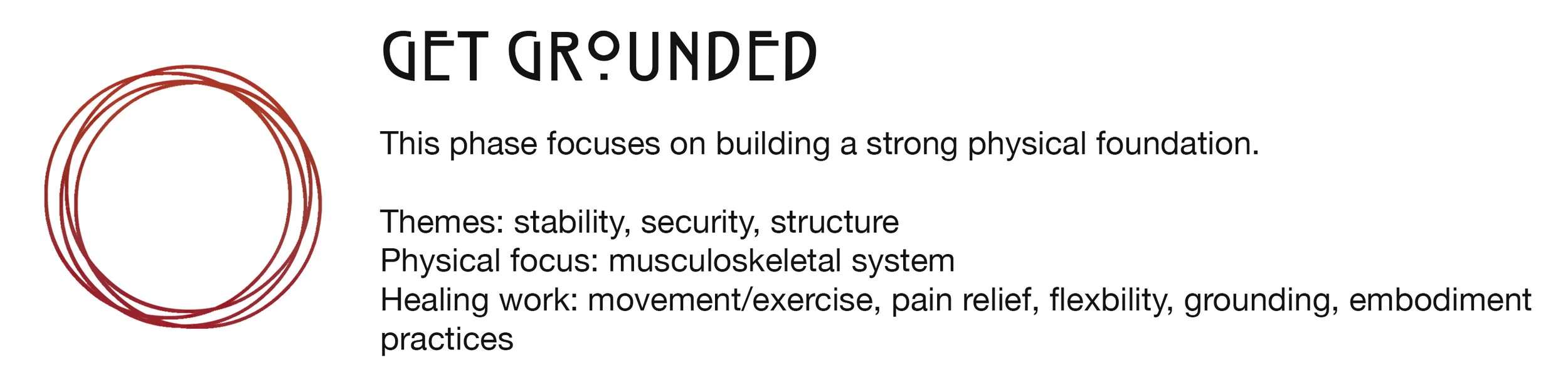 GET GROUNDED

This phase focuses on building a strong physical foundation.

Themes: stability, security, structure
Physical focus: musculoskeletal system
Healing work: movement/exercise, pain relief, flexbility, grounding, embodiment practices